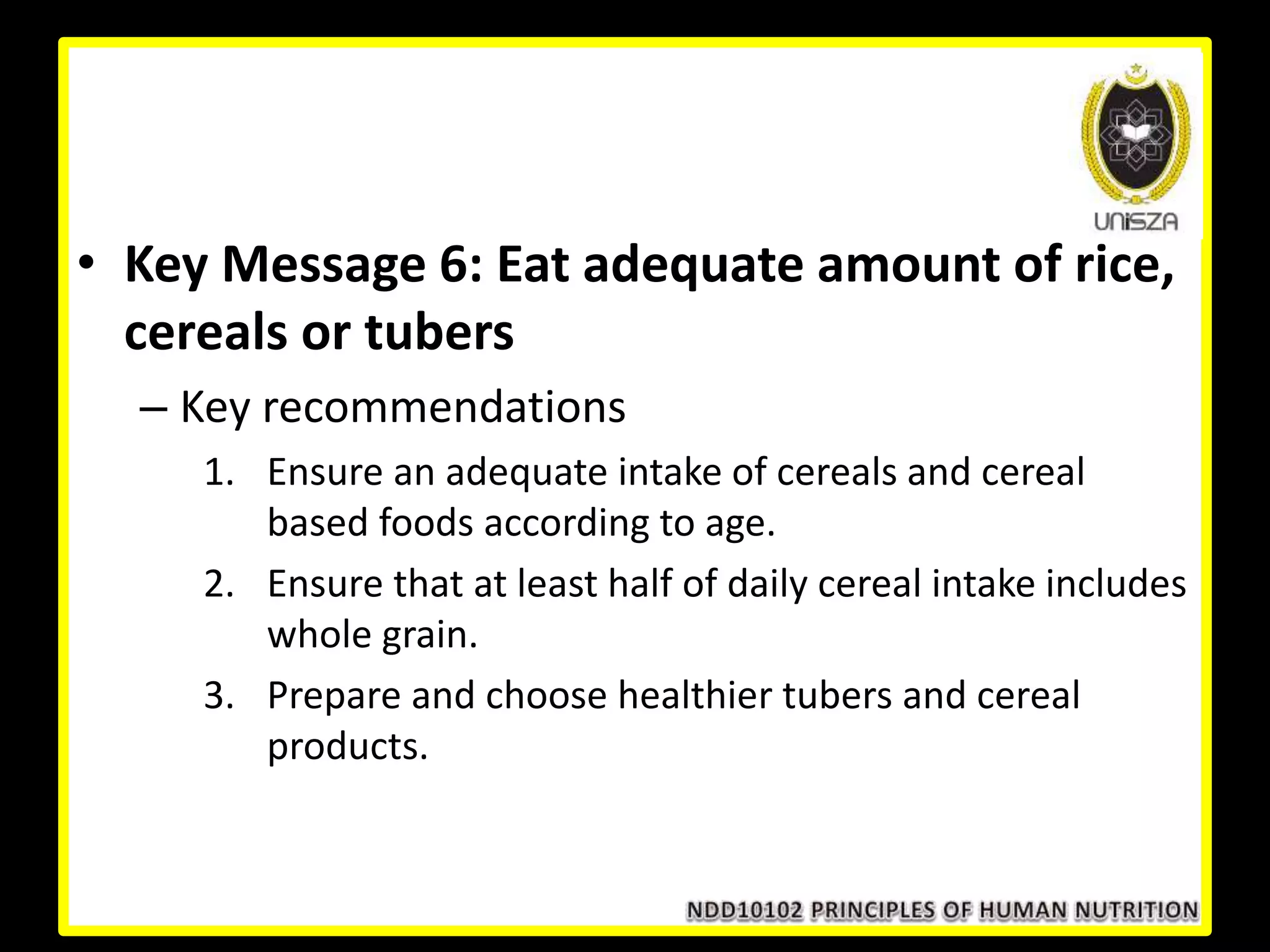 UniSZA

• Key Message 6: Eat adequate amount of rice, cereals or tubers

– Key recommendations

1. Ensure an adequate intake of cereals and cereal based foods according to age.
2. Ensure that at least half of daily cereal intake includes whole grain.
3. Prepare and choose healthier tubers and cereal products.

NDD10102 PRINCIPLES OF HUMAN NUTRITION